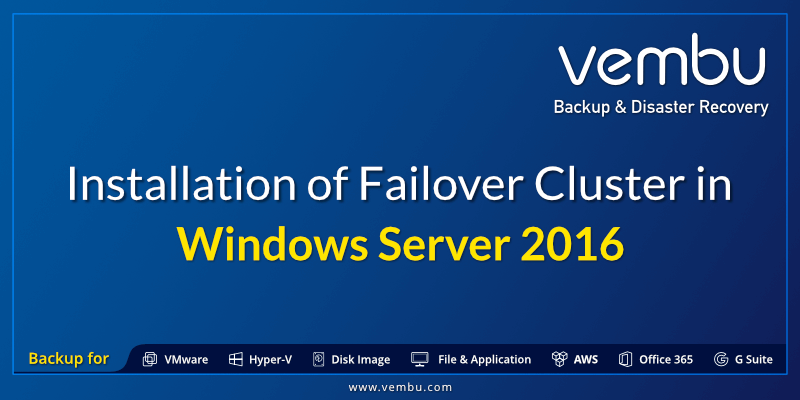 vembu
Backup & Disaster Recovery

Installation of Failover Cluster in Windows Server 2016

Backup for VMware Hyper-V Disk Image File & Application AWS Office 365 G Suite

www.vembu.com